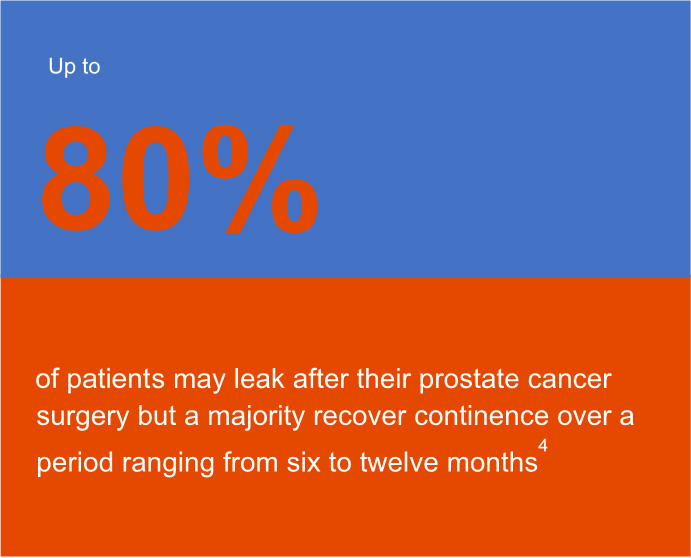 Up to

80%

of patients may leak after their prostate cancer surgery but a majority recover continence over a period ranging from six to twelve months$^4$